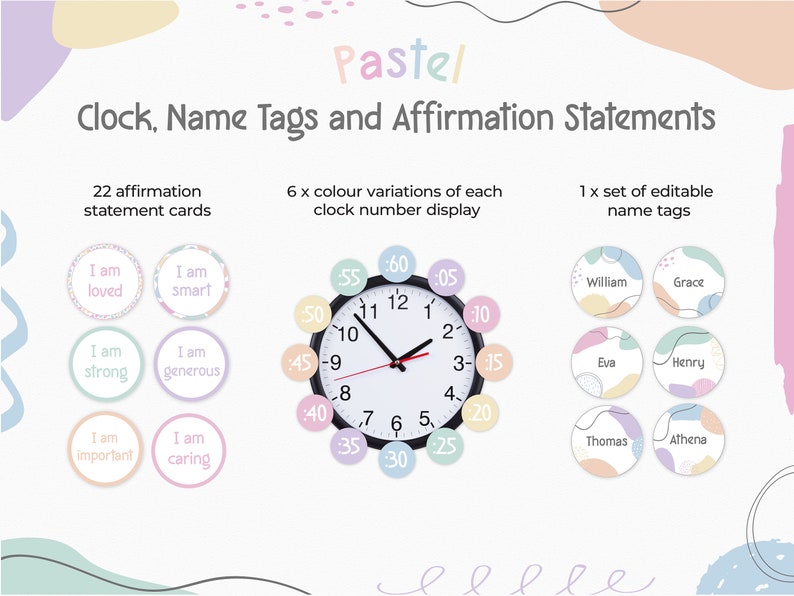 Pastel

Clock, Name Tags and Affirmation Statements

22 affirmation statement cards

I am loved

I am smart

I am strong

I am generous

I am important

I am caring

6 x colour variations of each clock number display

:60
:05
:10
:15
:20
:25
:30
:35
:40
:45
:50
:55

12
1
2
3
4
5
6
7
8
9
10
11

1 x set of editable name tags

William

Grace

Eva

Henry

Thomas

Athena